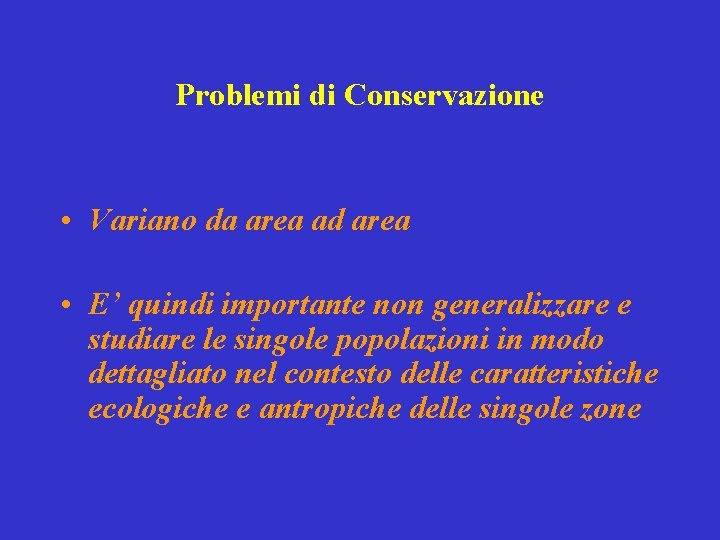 Problemi di Conservazione

• Variano da area ad area

• E’ quindi importante non generalizzare e studiare le singole popolazioni in modo dettagliato nel contesto delle caratteristiche ecologiche e antropiche delle singole zone